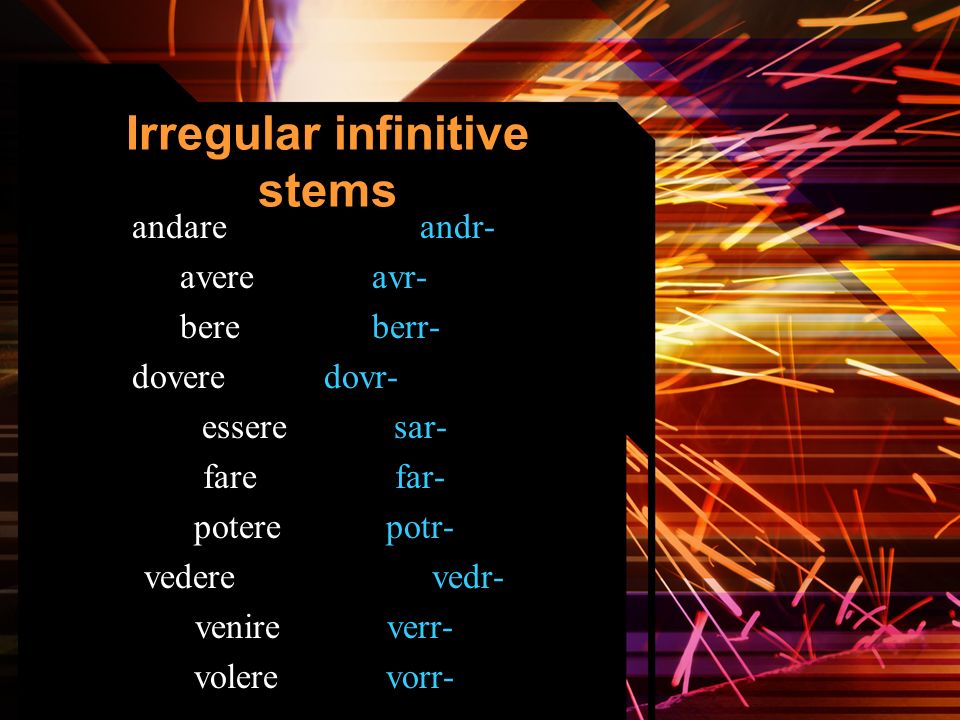 Irregular infinitive stems

andare andr-
avere avr-
bere berr-
dovere dovr-
essere sar-
fare far-
potere potr-
vedere vedr-
venire verr-
volere vorr-